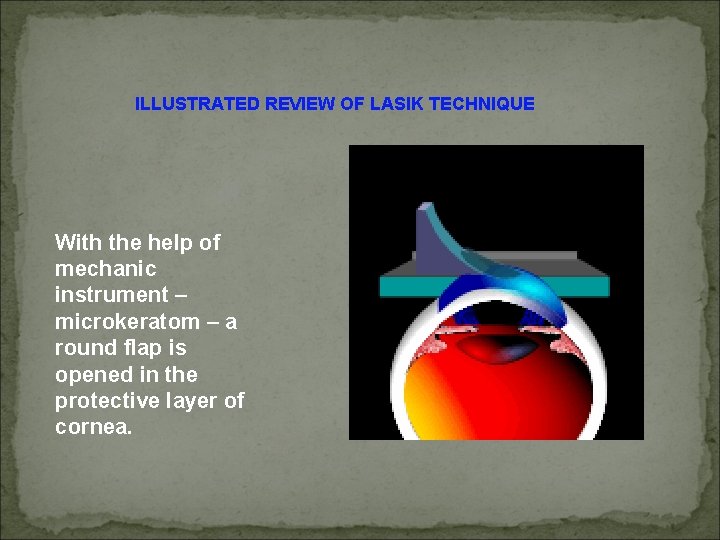 ILLUSTRATED REVIEW OF LASIK TECHNIQUE

With the help of mechanic instrument – microkeratom – a round flap is opened in the protective layer of cornea.